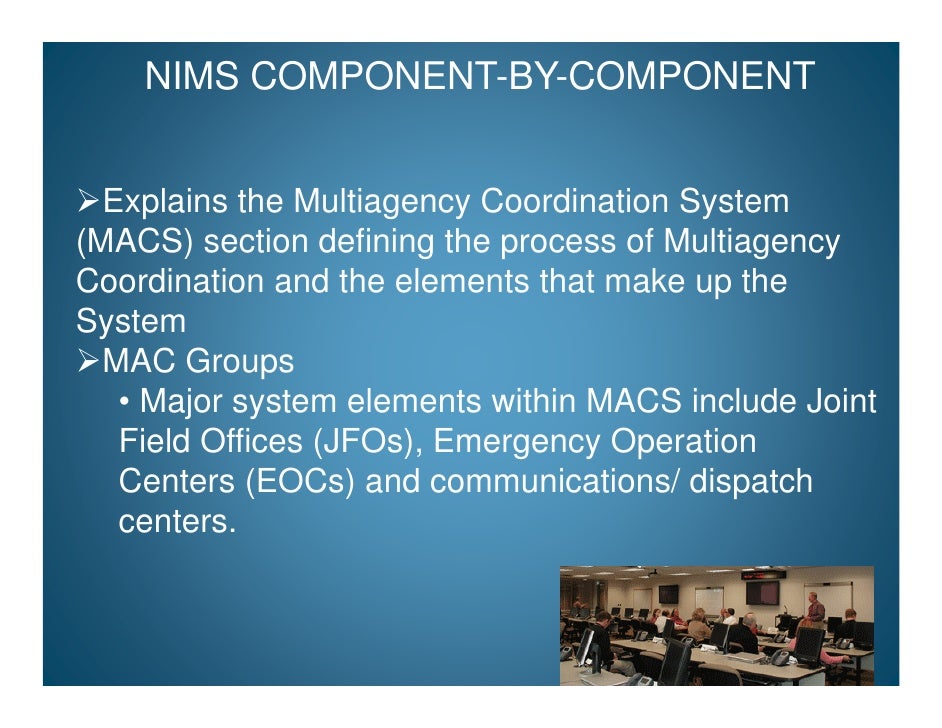 NIMS COMPONENT-BY-COMPONENT

➢Explains the Multiagency Coordination System (MACS) section defining the process of Multiagency Coordination and the elements that make up the System
➢MAC Groups
• Major system elements within MACS include Joint Field Offices (JFOs), Emergency Operation Centers (EOCs) and communications/ dispatch centers.